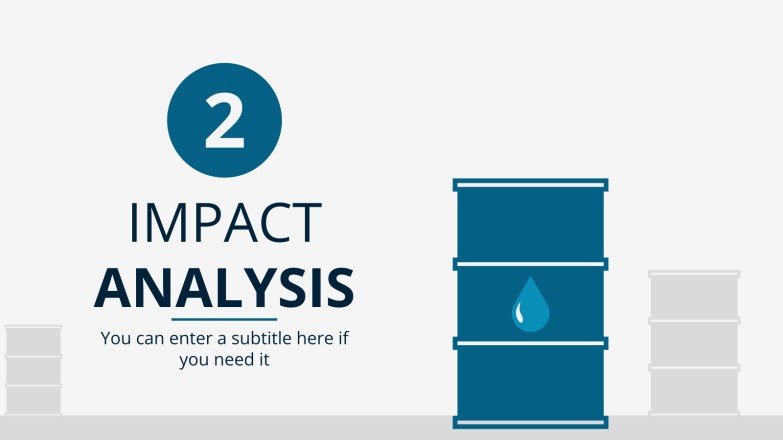 2

IMPACT
ANALYSIS

You can enter a subtitle here if you need it